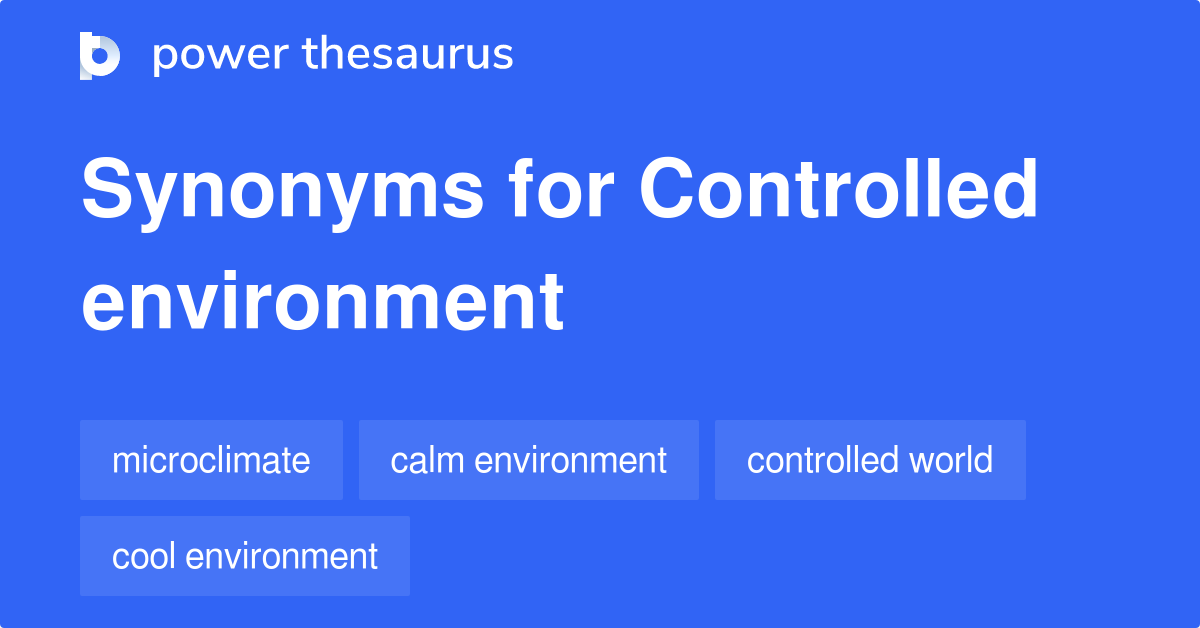 power thesaurus

Synonyms for Controlled environment

microclimate

calm environment

controlled world

cool environment